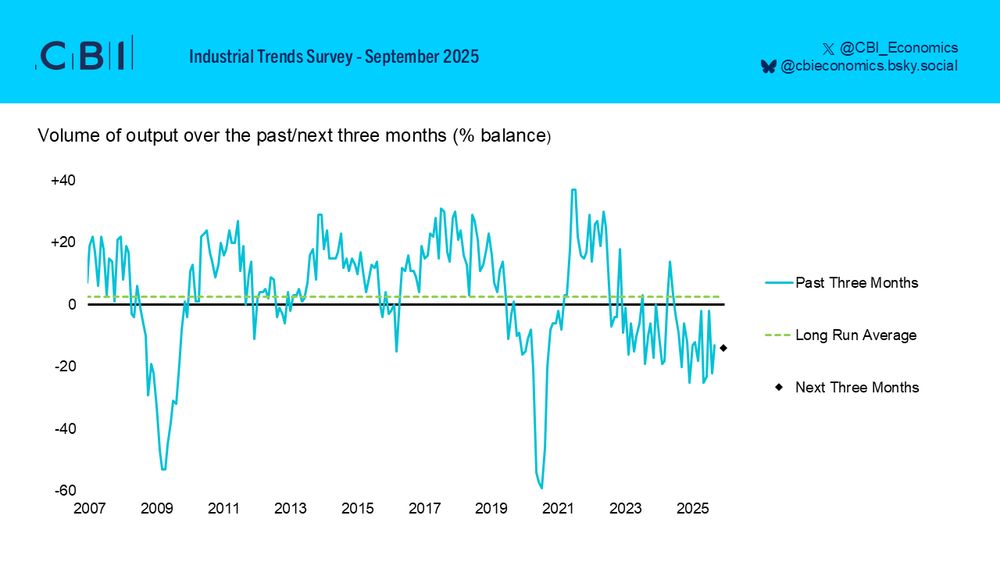 CBI

Industrial Trends Survey - September 2025

@CBI_Economics
@cbieconomics.bsky.social

Volume of output over the past/next three months (% balance)

+40
+20
0
-20
-40
-60

2007 2009 2011 2013 2015 2017 2019 2021 2023 2025

Past Three Months
Long Run Average
Next Three Months